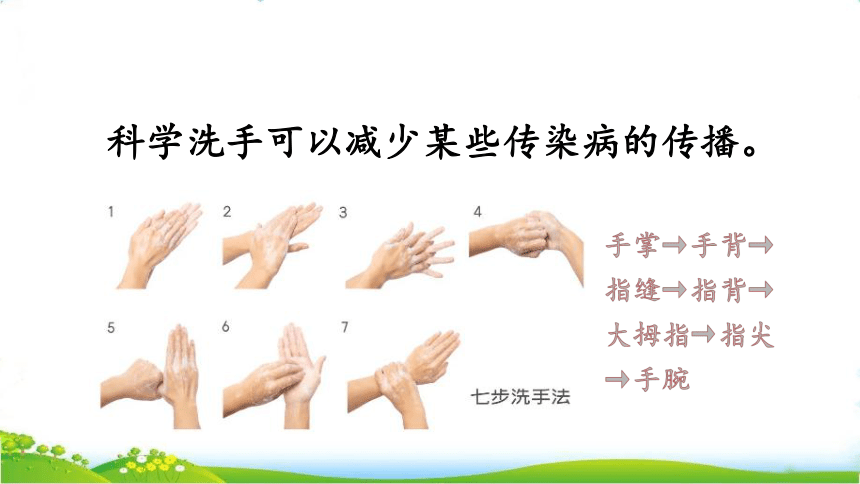 科学洗手可以减少某些传染病的传播。

1

2

3

4

5

6

7

七步洗手法

手掌→手背→指缝→指背→大拇指→指尖→手腕